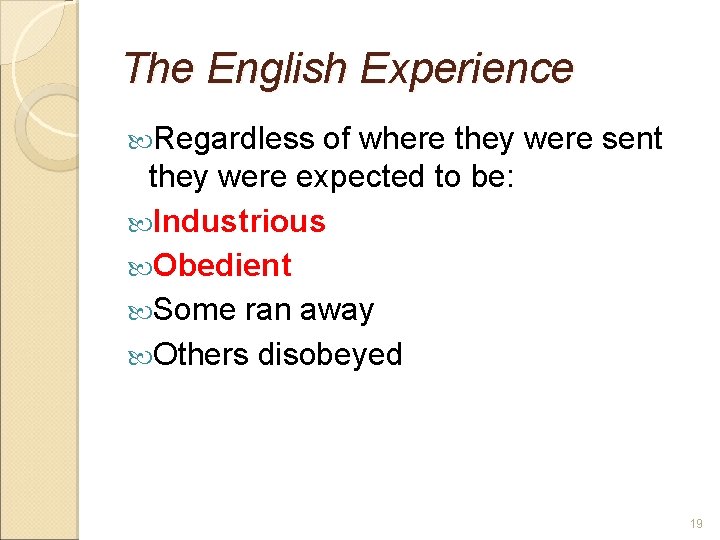 The English Experience

Regardless of where they were sent they were expected to be:

Industrious

Obedient

Some ran away

Others disobeyed

19